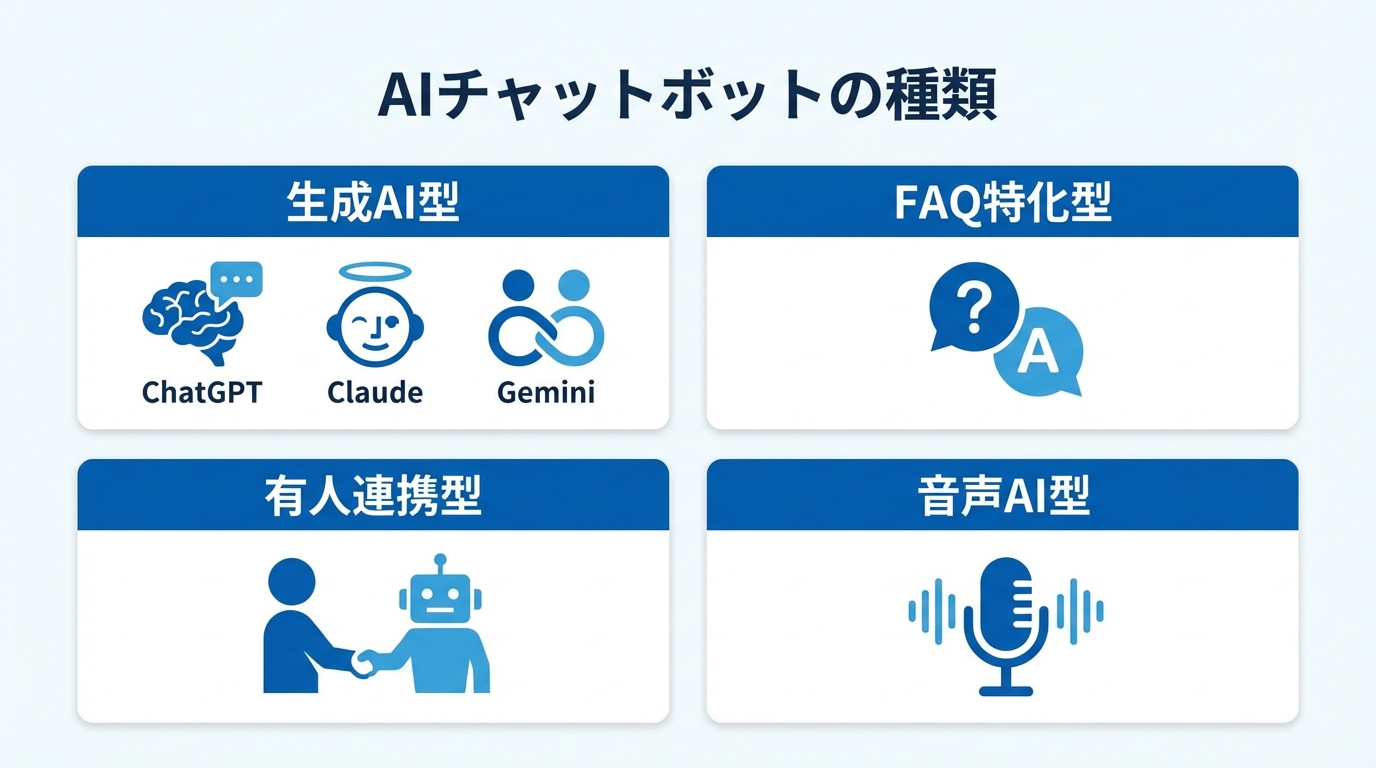 AIチャットボットの種類

生成AI型

ChatGPT

Claude

Gemini

FAQ特化型

?

A

有人連携型

音声AI型